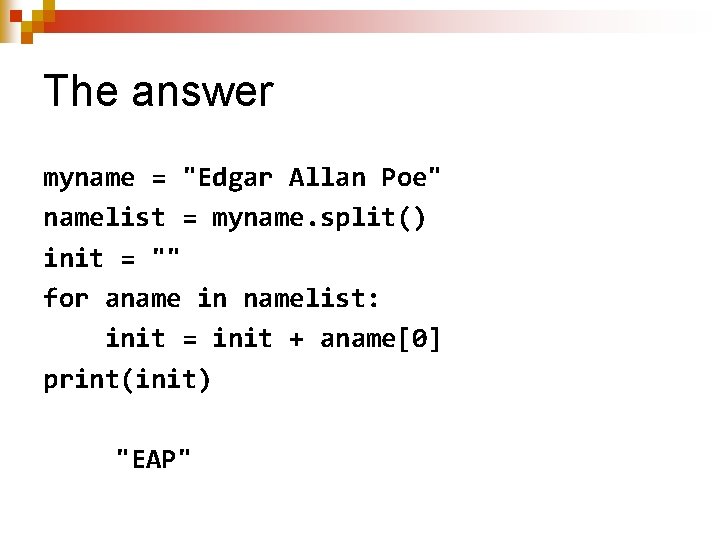 The answer

myname = "Edgar Allan Poe"
namelist = myname.split()
init = ""
for aname in namelist:
    init = init + aname[0]
print(init)

"EAP"